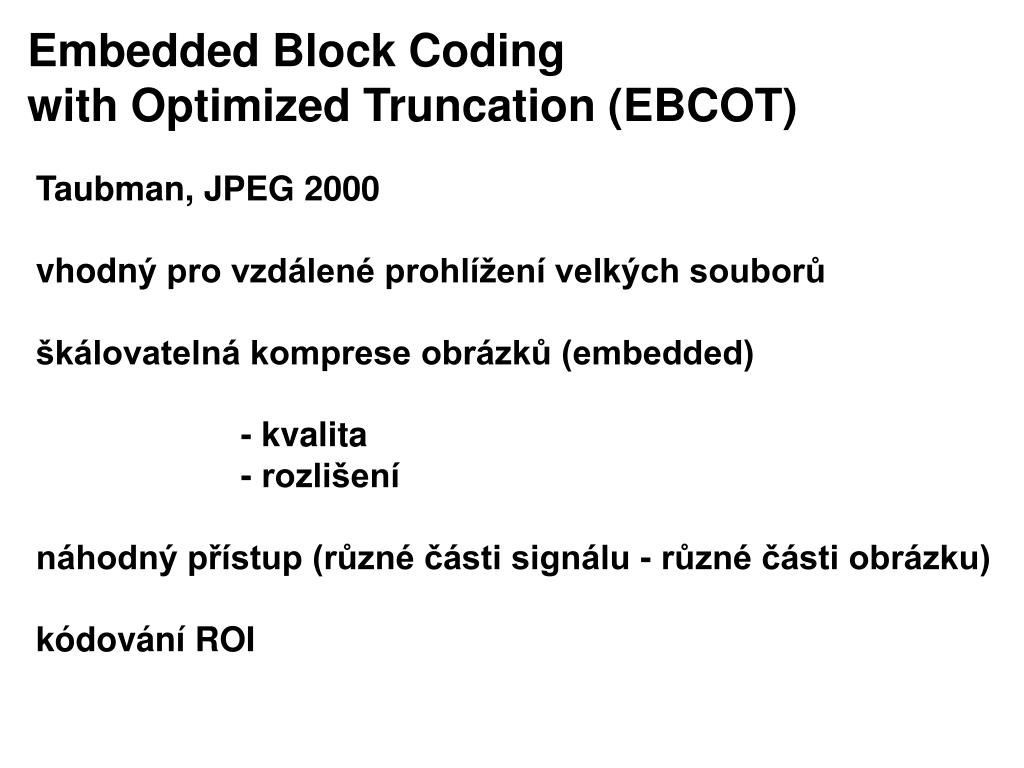 Embedded Block Coding
with Optimized Truncation (EBCOT)

Taubman, JPEG 2000

vhodný pro vzdálené prohlížení velkých souborů

škálovatelná komprese obrázků (embedded)

- kvalita
- rozlišení

náhodný přístup (různé části signálu - různé části obrázku)

kódování ROI